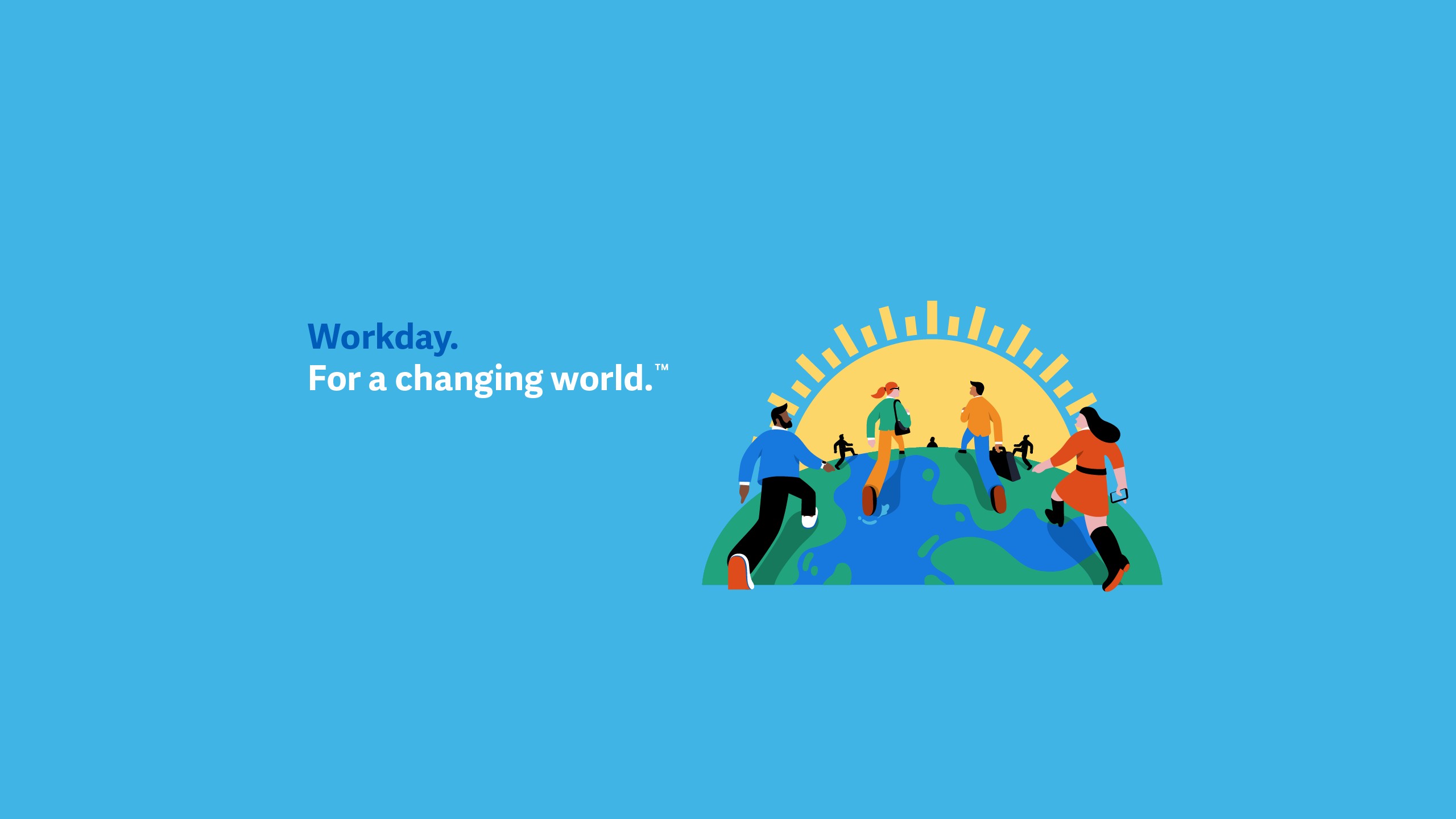 Workday.
For a changing world.™